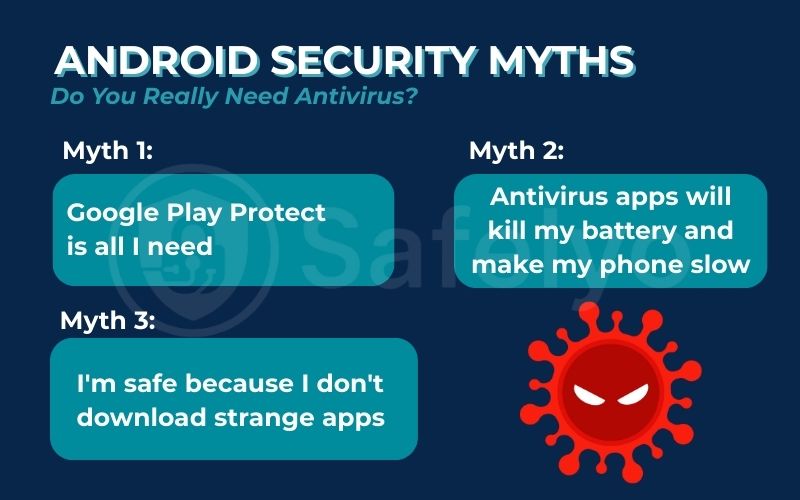 ANDROID SECURITY MYTHS

Do You Really Need Antivirus?

Myth 1:

Google Play Protect is all I need

Myth 2:

Antivirus apps will kill my battery and make my phone slow

Myth 3:

I'm safe because I don't download strange apps

Safelyo